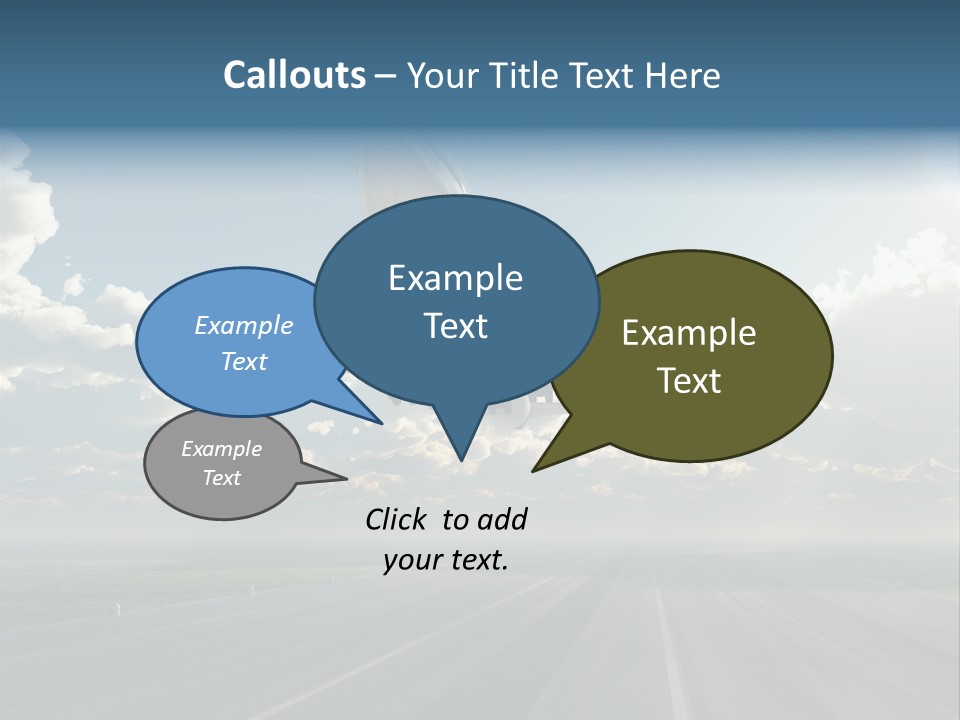 Callouts – Your Title Text Here

Example Text

Example Text

Example Text

Example Text

Click to add your text.